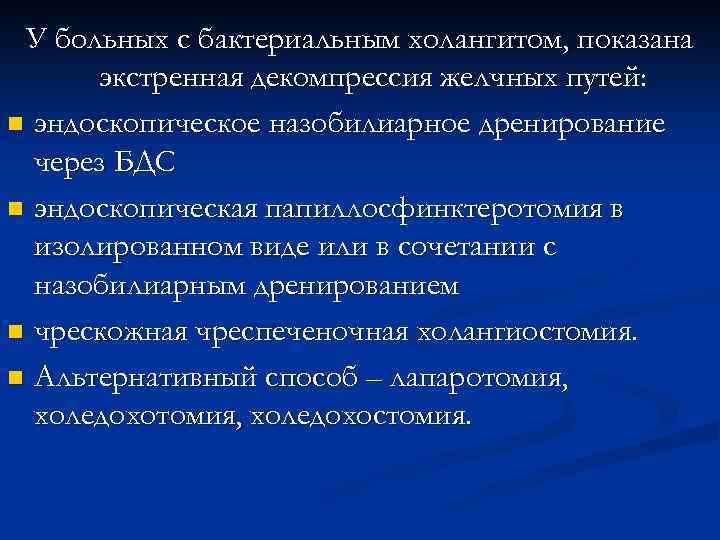 У больных с бактериальным холангитом, показана экстренная декомпрессия желчных путей:

- эндоскопическое назобилиарное дренирование через БДС
- эндоскопическая папиллосфинктеротомия в изолированном виде или в сочетании с назобилиарным дренированием
- чрескожная чреспеченочная холангиостомия.
- Альтернативный способ – лапаротомия, холедохотомия, холедохостомия.